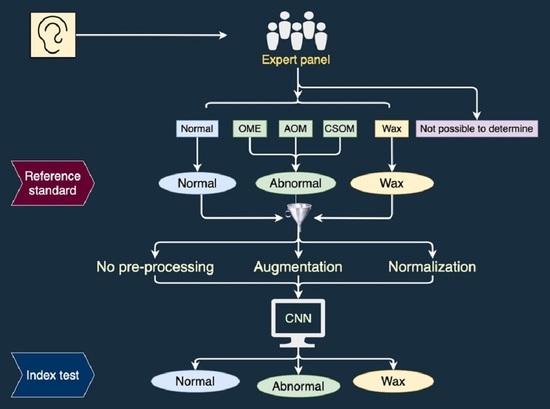 Expert panel

Normal
OME
AOM
CSOM
Wax
Not possible to determine

Reference standard

Normal
Abnormal
Wax

No pre-processing
Augmentation
Normalization

CNN

Index test

Normal
Abnormal
Wax